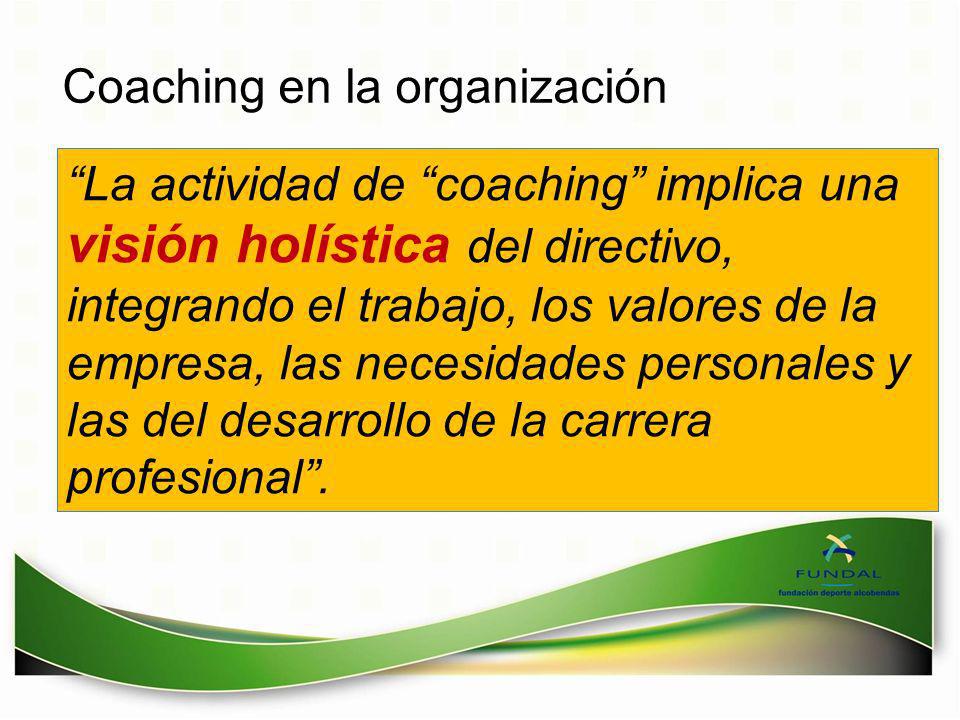 Coaching en la organización

“La actividad de “coaching” implica una visión holística del directivo, integrando el trabajo, los valores de la empresa, las necesidades personales y las del desarrollo de la carrera profesional”.

FUNDAL
fundación deporte alcobendas